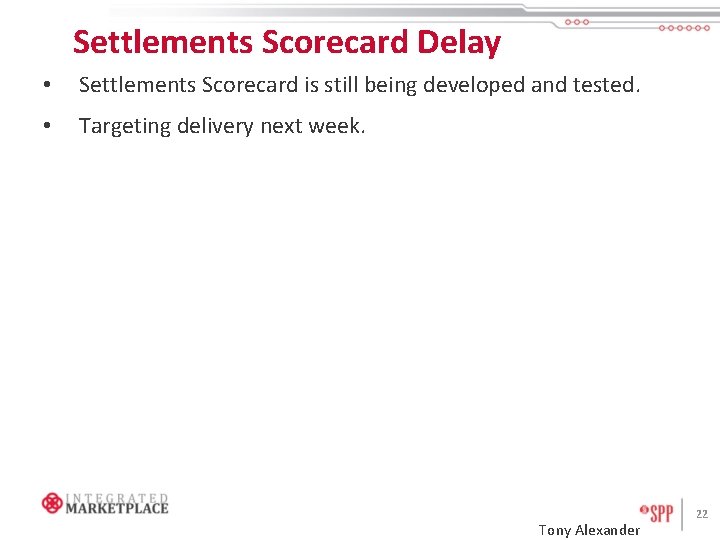 Settlements Scorecard Delay

• Settlements Scorecard is still being developed and tested.

• Targeting delivery next week.

INTEGRATED MARKETPLACE

SPP

22

Tony Alexander